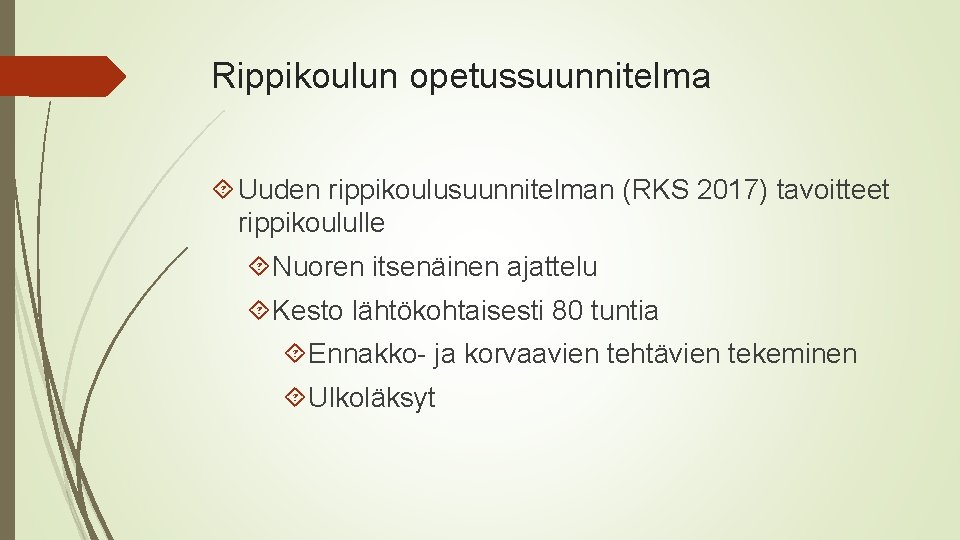 Rippikoulun opetussuunnitelma

Uuden rippikoulusuunnitelman (RKS 2017) tavoitteet rippikoululle

Nuoren itsenäinen ajattelu

Kesto lähtökohtaisesti 80 tuntia

Ennakko- ja korvaavien tehtävien tekeminen

Ulkoläksyt